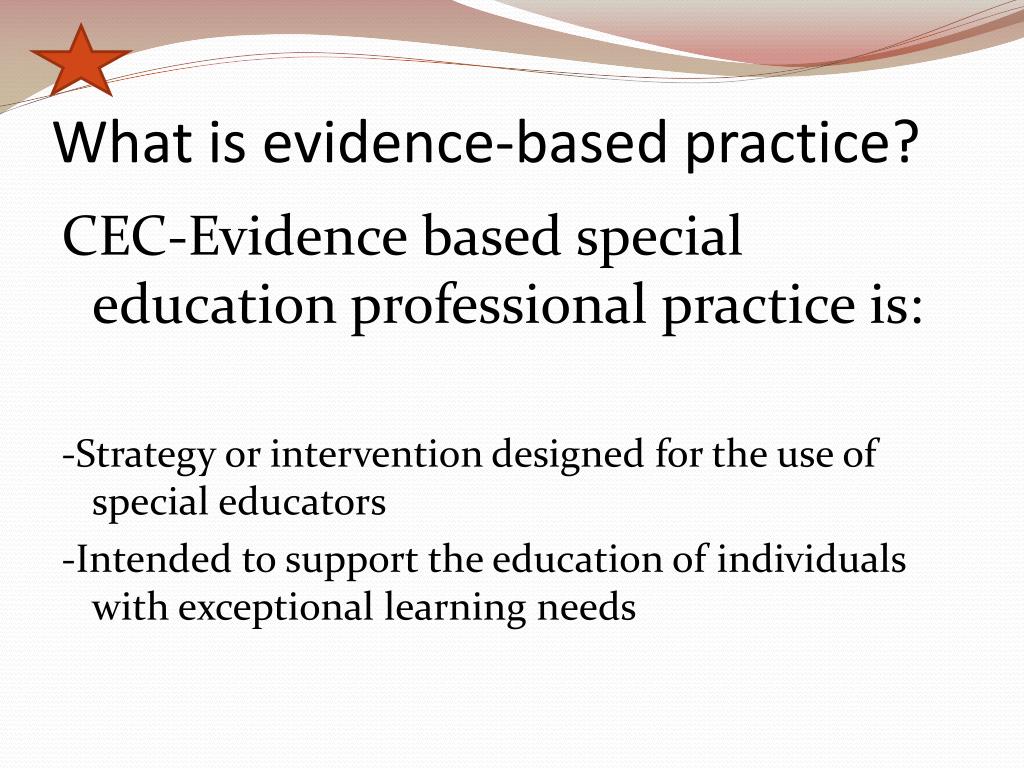 What is evidence-based practice?

CEC-Evidence based special education professional practice is:

-Strategy or intervention designed for the use of special educators

-Intended to support the education of individuals with exceptional learning needs